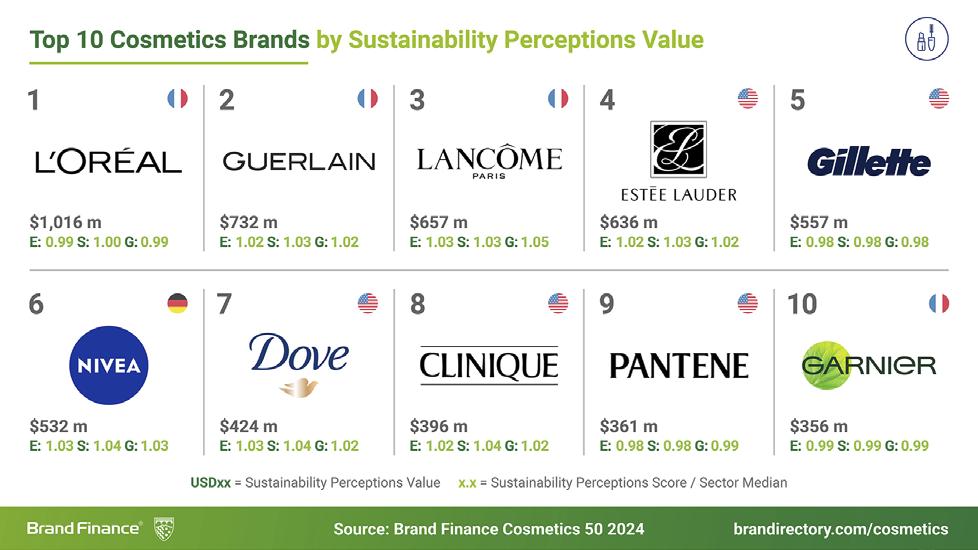 Top 10 Cosmetics Brands by Sustainability Perceptions Value

1
L'ORÉAL
$1,016 m
E: 0.99 S: 1.00 G: 0.99

2
GUERLAIN
$732 m
E: 1.02 S: 1.03 G: 1.02

3
LANCÔME PARIS
$657 m
E: 1.03 S: 1.03 G: 1.05

4
EL
ESTĒE LAUDER
$636 m
E: 1.02 S: 1.03 G: 1.02

5
Gillette
$557 m
E: 0.98 S: 0.98 G: 0.98

6
NIVEA
$532 m
E: 1.03 S: 1.04 G: 1.03

7
Dove
$424 m
E: 1.03 S: 1.04 G: 1.02

8
CLINIQUE
$396 m
E: 1.02 S: 1.04 G: 1.02

9
PANTENE
$361 m
E: 0.98 S: 0.98 G: 0.99

10
GARNIER
$356 m
E: 0.99 S: 0.99 G: 0.99

USDxx = Sustainability Perceptions Value x.x = Sustainability Perceptions Score / Sector Median

Brand Finance®
Source: Brand Finance Cosmetics 50 2024
brandirectory.com/cosmetics